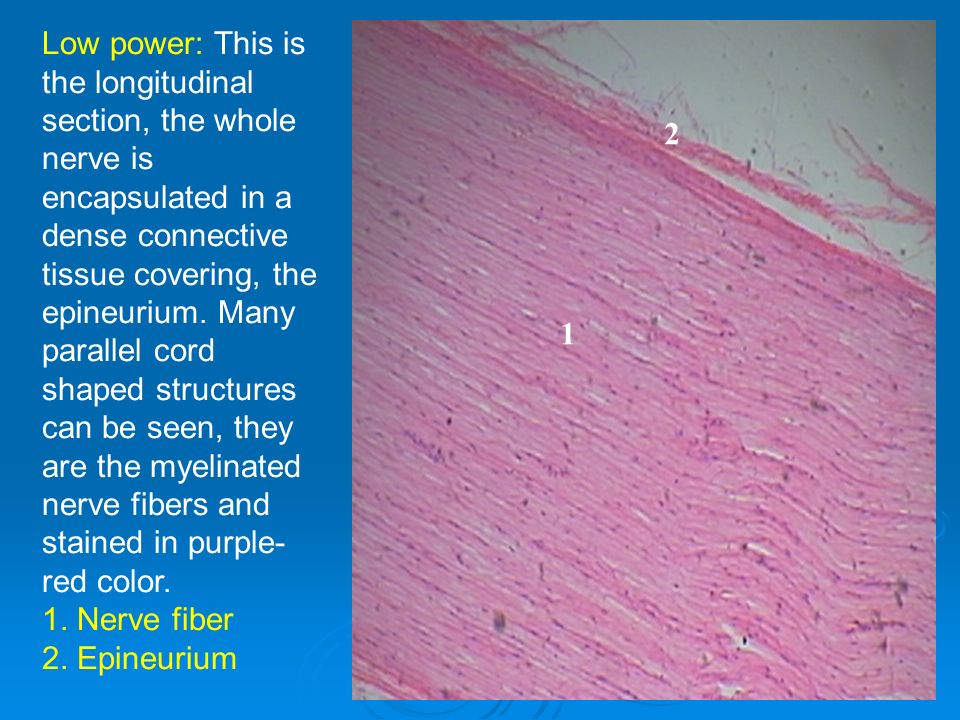 Low power: This is the longitudinal section, the whole nerve is encapsulated in a dense connective tissue covering, the epineurium. Many parallel cord shaped structures can be seen, they are the myelinated nerve fibers and stained in purple-red color.
1. Nerve fiber
2. Epineurium

2

1